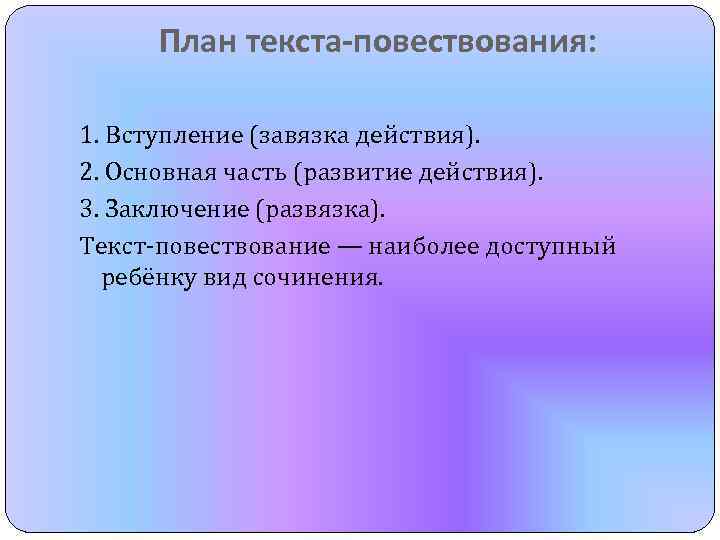 План текста-повествования:

1. Вступление (завязка действия).

2. Основная часть (развитие действия).

3. Заключение (развязка).

Текст-повествование — наиболее доступный ребёнку вид сочинения.